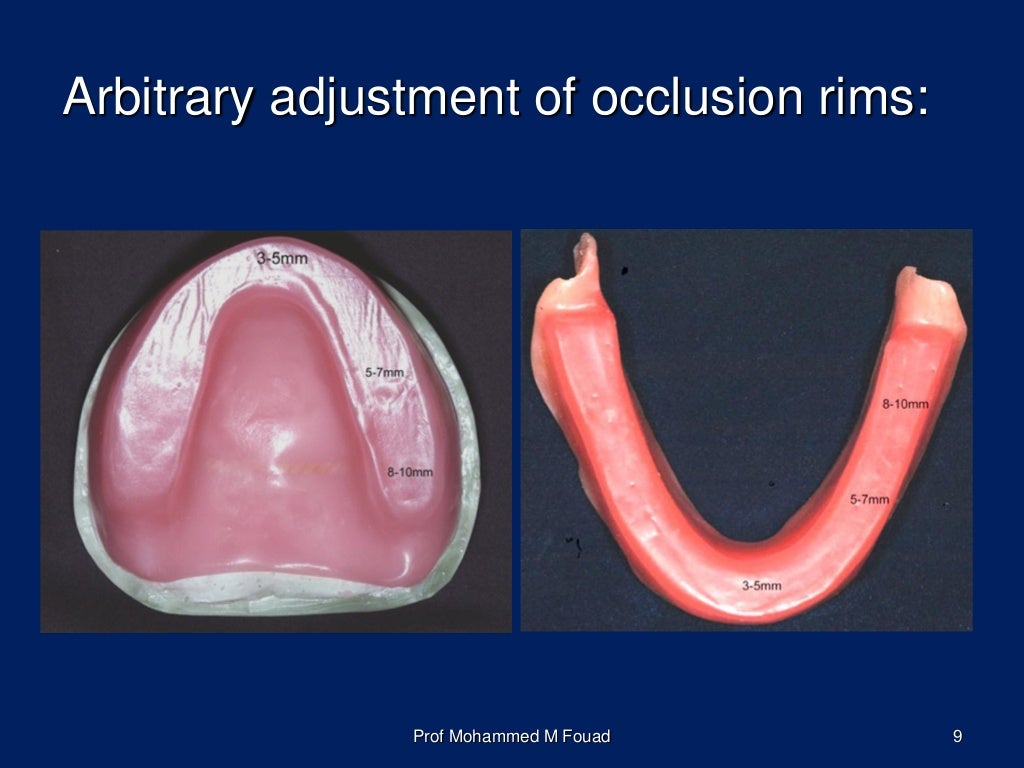 Arbitrary adjustment of occlusion rims:

3-5mm

5-7mm

8-10mm

8-10mm

5-7mm

3-5mm

Prof Mohammed M Fouad

9